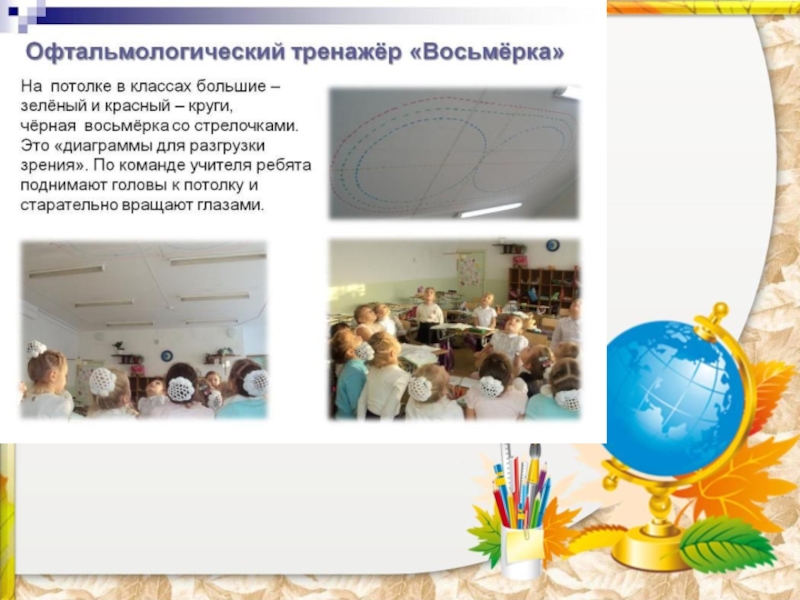 Офтальмологический тренажёр «Восьмёрка»

На потолке в классах большие – зелёный и красный – круги, чёрная восьмёрка со стрелочками. Это «диаграммы для разгрузки зрения». По команде учителя ребята поднимают головы к потолку и старательно вращают глазами.